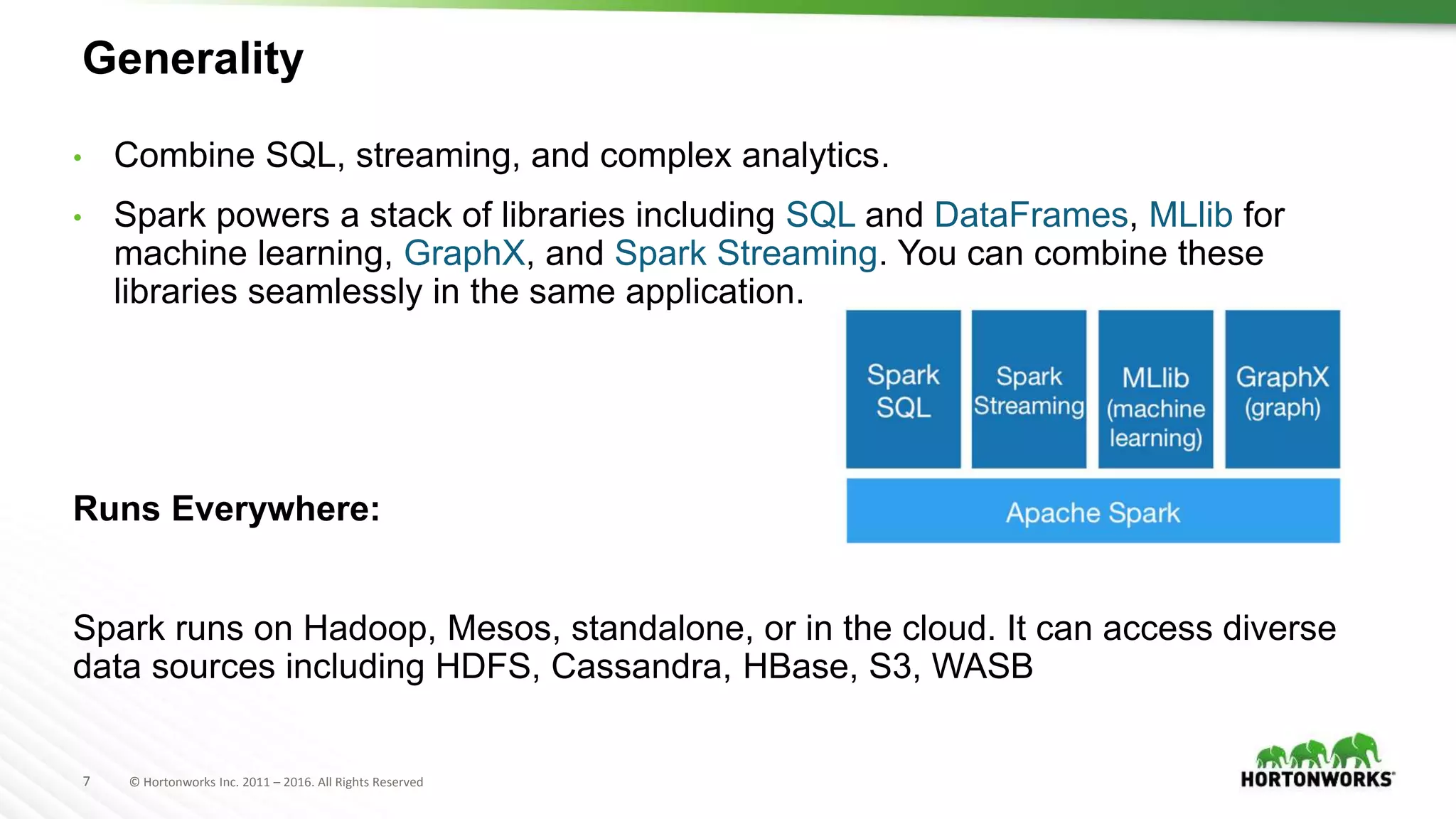 Generality

• Combine SQL, streaming, and complex analytics.

• Spark powers a stack of libraries including SQL and DataFrames, MLlib for machine learning, GraphX, and Spark Streaming. You can combine these libraries seamlessly in the same application.

Spark SQL

Spark Streaming

MLlib (machine learning)

GraphX (graph)

Apache Spark

Runs Everywhere:

Spark runs on Hadoop, Mesos, standalone, or in the cloud. It can access diverse data sources including HDFS, Cassandra, HBase, S3, WASB

7 © Hortonworks Inc. 2011 – 2016. All Rights Reserved

HORTONWORKS